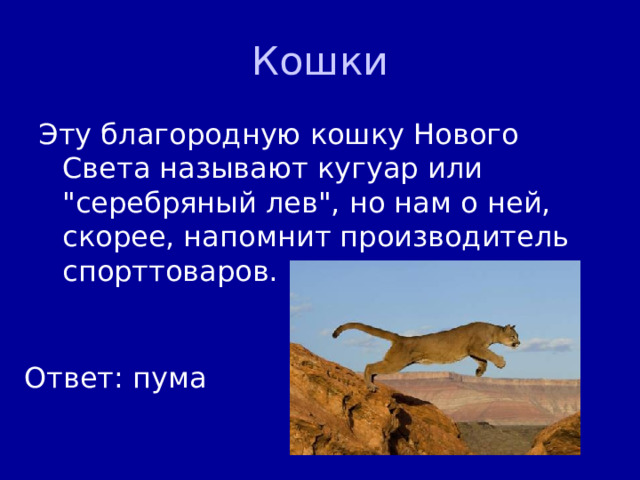 Кошки

Эту благородную кошку Нового Света называют кугуар или "серебряный лев", но нам о ней, скорее, напомнит производитель спорттоваров.

Ответ: пума